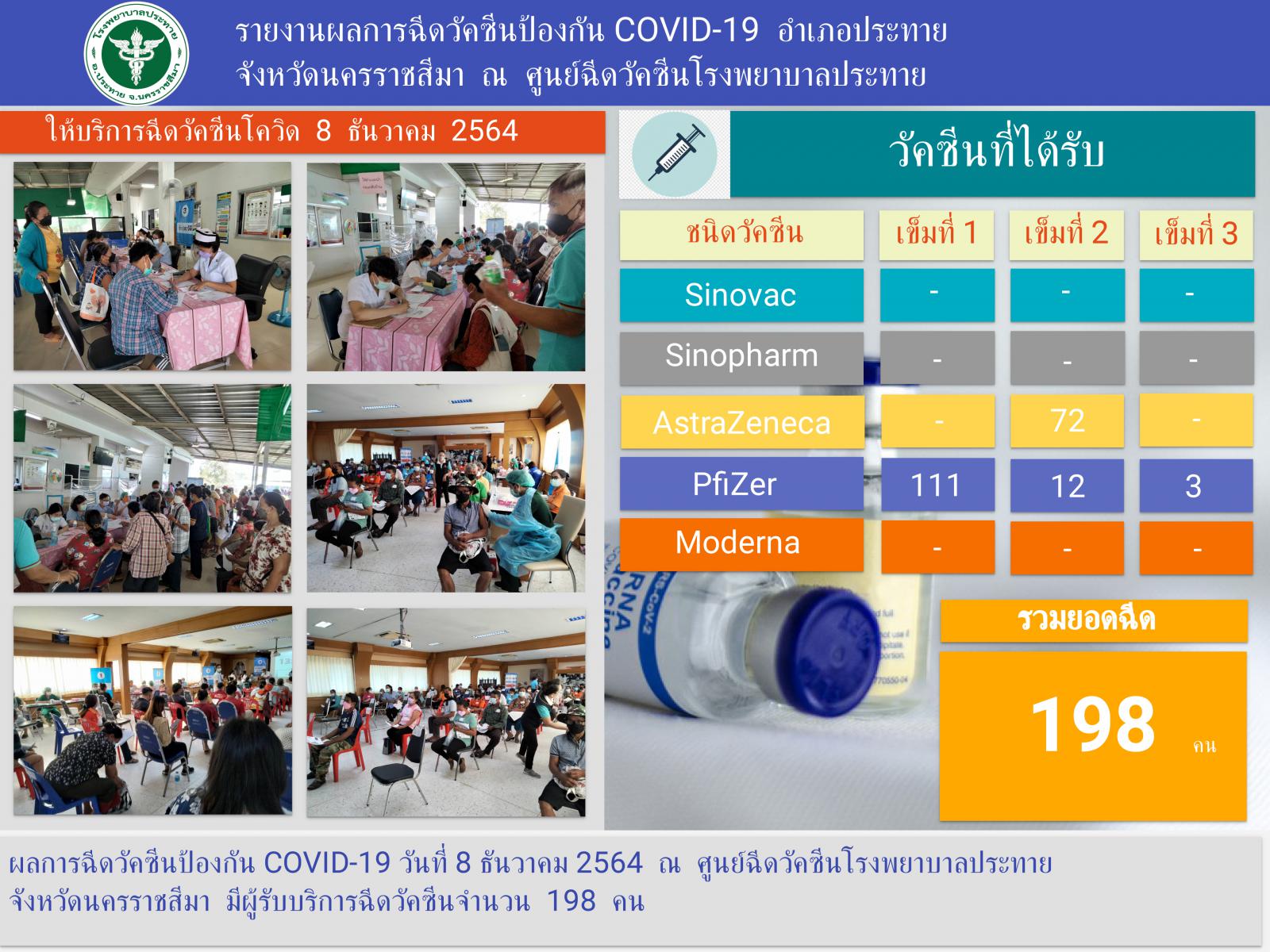 โรงพยาบาลประทาย อ.ประทาย จ.นครราชสีมา

รายงานผลการฉีดวัคซีนป้องกัน COVID-19 อำเภอประทาย จังหวัดนครราชสีมา ณ ศูนย์ฉีดวัคซีนโรงพยาบาลประทาย

ให้บริการฉีดวัคซีนโควิด 8 ธันวาคม 2564

วัคซีนที่ได้รับ

| ชนิดวัคซีน | เข็มที่ 1 | เข็มที่ 2 | เข็มที่ 3 |
|---|---|---|---|
| Sinovac | - | - | - |
| Sinopharm | - | - | - |
| AstraZeneca | - | 72 | - |
| PfiZer | 111 | 12 | 3 |
| Moderna | - | - | - |

รวมยอดฉีด

198 คน

ผลการฉีดวัคซีนป้องกัน COVID-19 วันที่ 8 ธันวาคม 2564 ณ ศูนย์ฉีดวัคซีนโรงพยาบาลประทาย จังหวัดนครราชสีมา มีผู้รับบริการฉีดวัคซีนจำนวน 198 คน